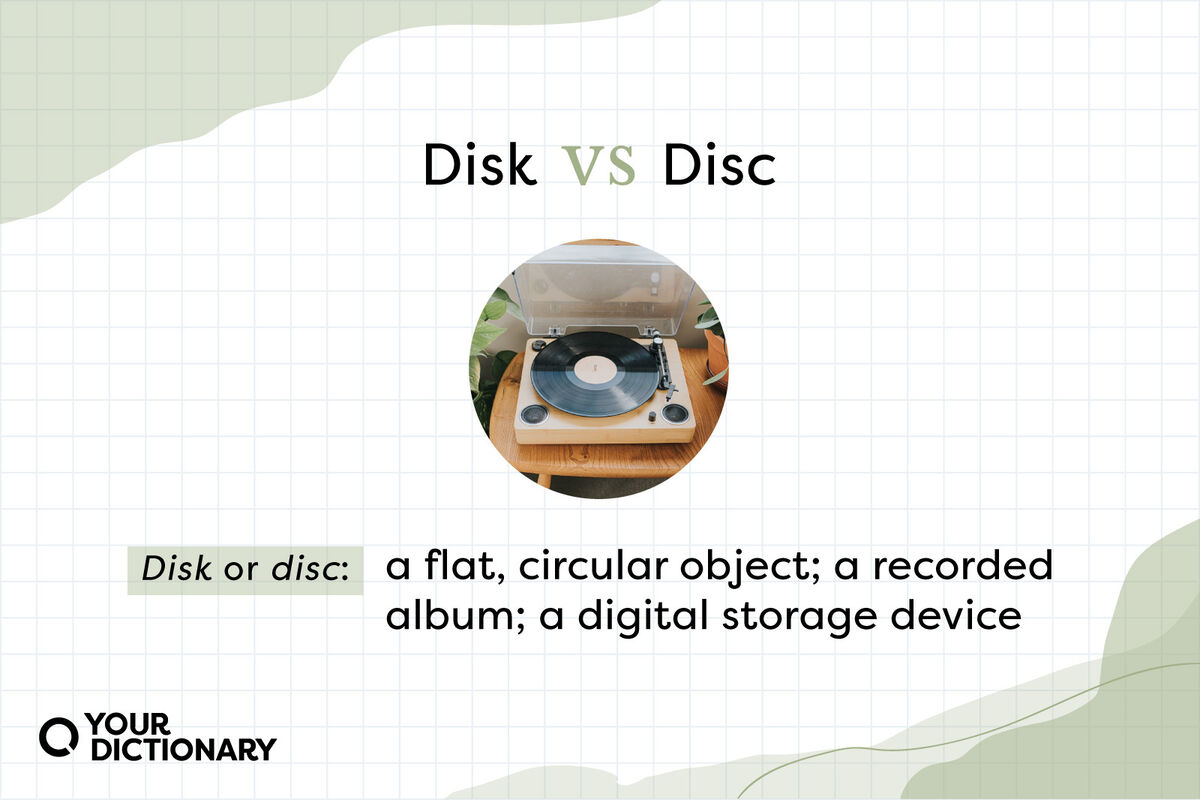 Disk VS Disc

Disk or disc: a flat, circular object; a recorded album; a digital storage device

YOUR DICTIONARY